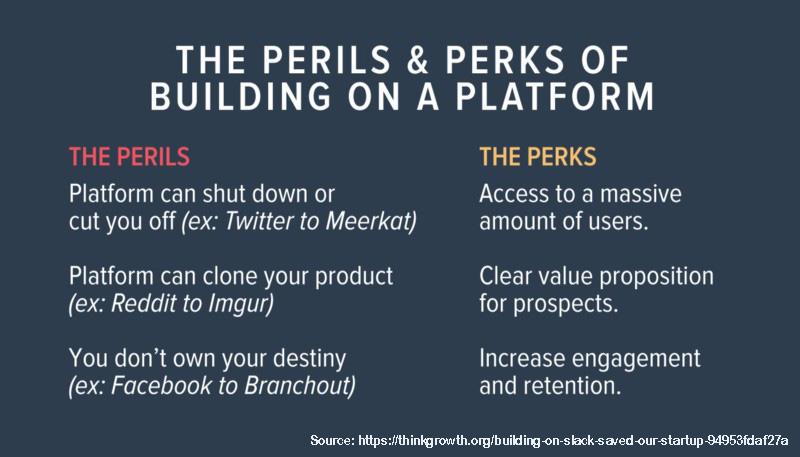 THE PERILS & PERKS OF BUILDING ON A PLATFORM

THE PERILS

Platform can shut down or cut you off (ex: Twitter to Meerkat)

Platform can clone your product (ex: Reddit to Imgur)

You don't own your destiny (ex: Facebook to Branchout)

THE PERKS

Access to a massive amount of users.

Clear value proposition for prospects.

Increase engagement and retention.

Source: https://thinkgrowth.org/building-on-slack-saved-our-startup-94953fdaf27a